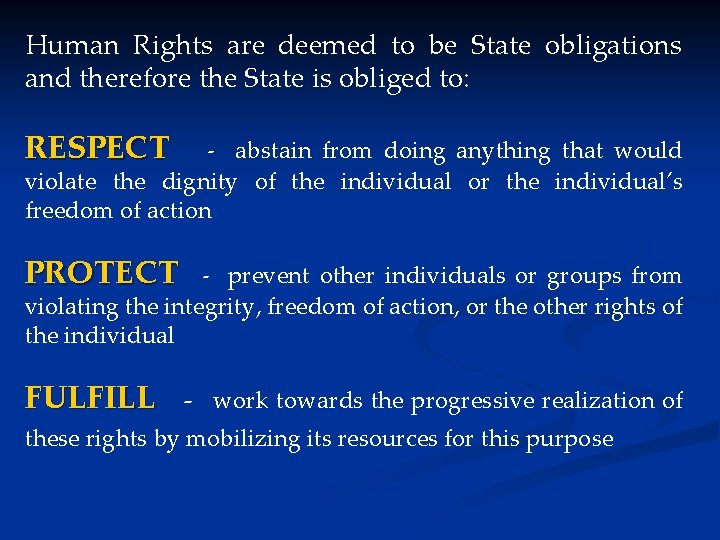 Human Rights are deemed to be State obligations and therefore the State is obliged to:

RESPECT - abstain from doing anything that would violate the dignity of the individual or the individual's freedom of action

PROTECT - prevent other individuals or groups from violating the integrity, freedom of action, or the other rights of the individual

FULFILL - work towards the progressive realization of these rights by mobilizing its resources for this purpose